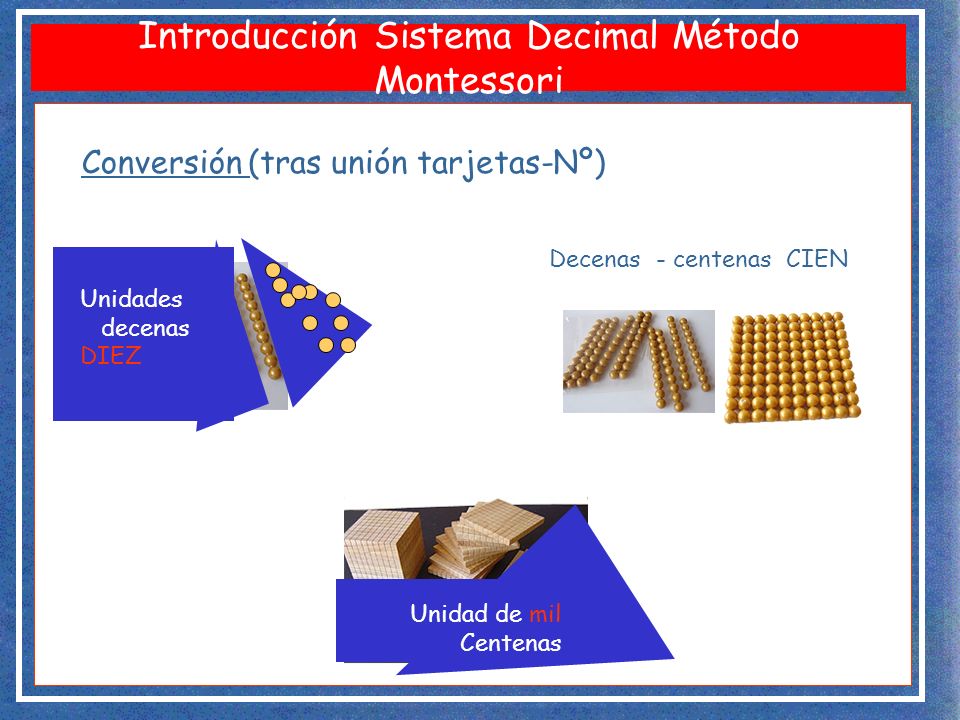 Introducción Sistema Decimal Método Montessori

Conversión (tras unión tarjetas-Nº)

Unidades decenas DIEZ

Decenas - centenas CIEN

Unidad de mil Centenas